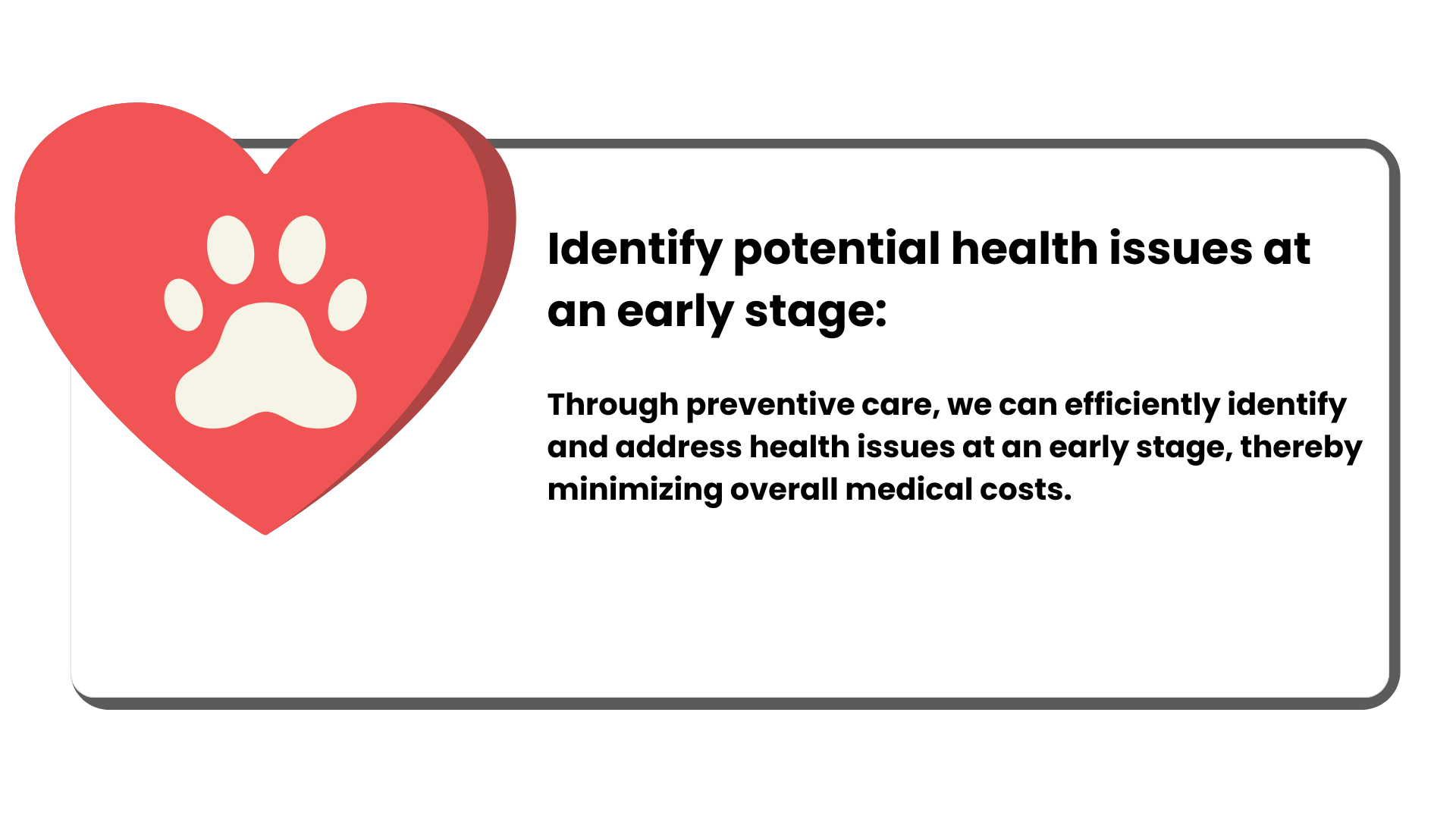 Identify potential health issues at an early stage:

Through preventive care, we can efficiently identify and address health issues at an early stage, thereby minimizing overall medical costs.